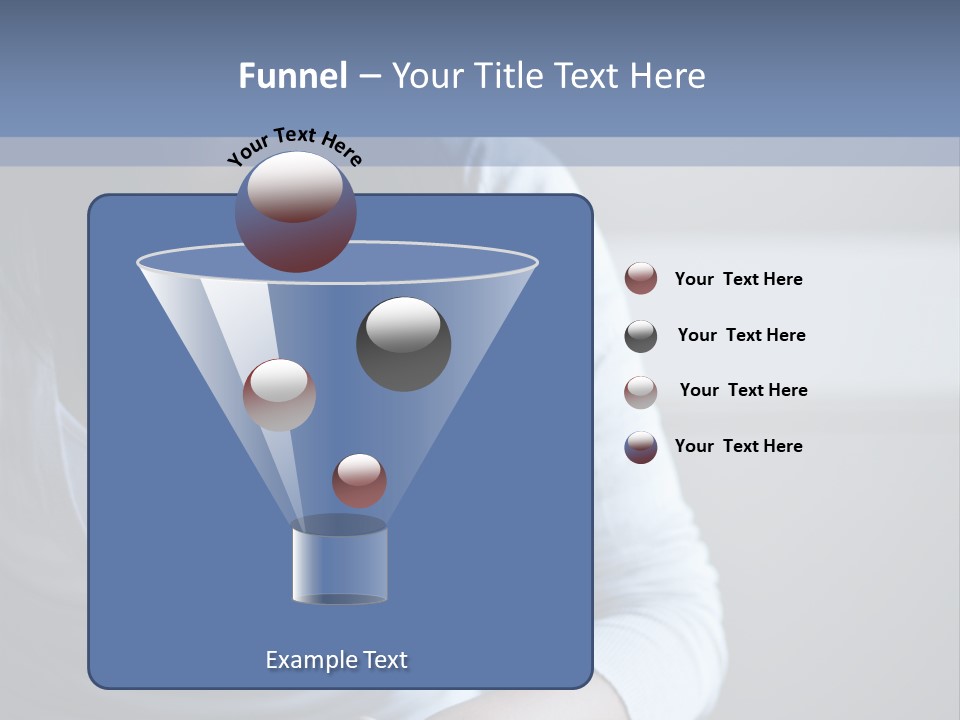 Funnel – Your Title Text Here

Your Text Here

Your Text Here

Your Text Here

Your Text Here

Your Text Here

Example Text